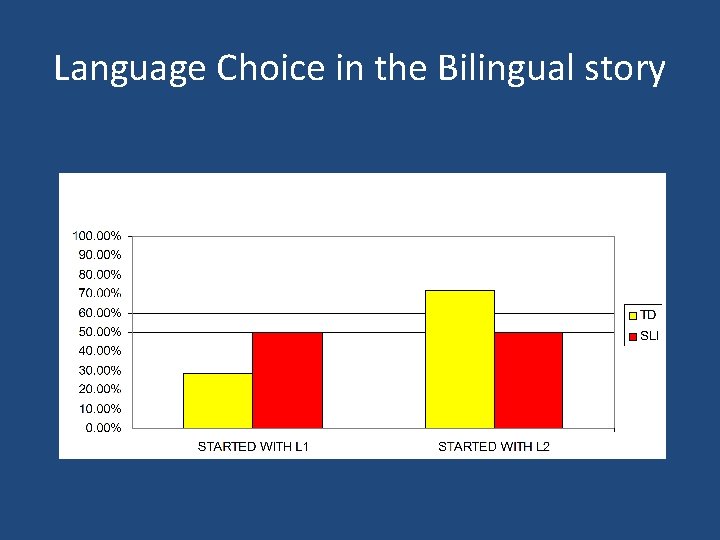 Language Choice in the Bilingual story

100.00%
90.00%
80.00%
70.00%
60.00%
50.00%
40.00%
30.00%
20.00%
10.00%
0.00%

STARTED WITH L1
STARTED WITH L2

TD
SLI